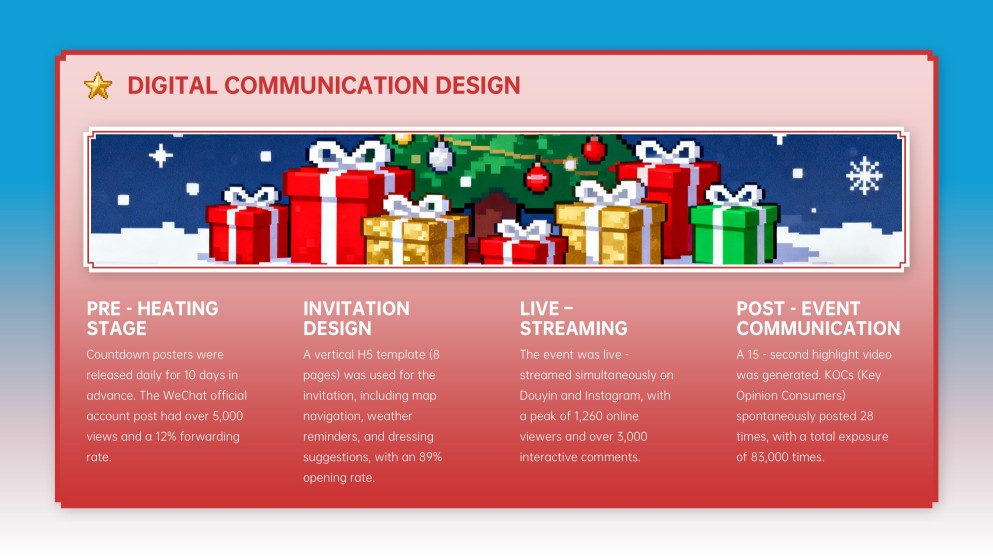 DIGITAL COMMUNICATION DESIGN

PRE - HEATING STAGE
Countdown posters were released daily for 10 days in advance. The WeChat official account post had over 5,000 views and a 12% forwarding rate.

INVITATION DESIGN
A vertical H5 template (8 pages) was used for the invitation, including map navigation, weather reminders, and dressing suggestions, with an 89% opening rate.

LIVE – STREAMING
The event was live - streamed simultaneously on Douyin and Instagram, with a peak of 1,260 online viewers and over 3,000 interactive comments.

POST - EVENT COMMUNICATION
A 15 - second highlight video was generated. KOCs (Key Opinion Consumers) spontaneously posted 28 times, with a total exposure of 83,000 times.